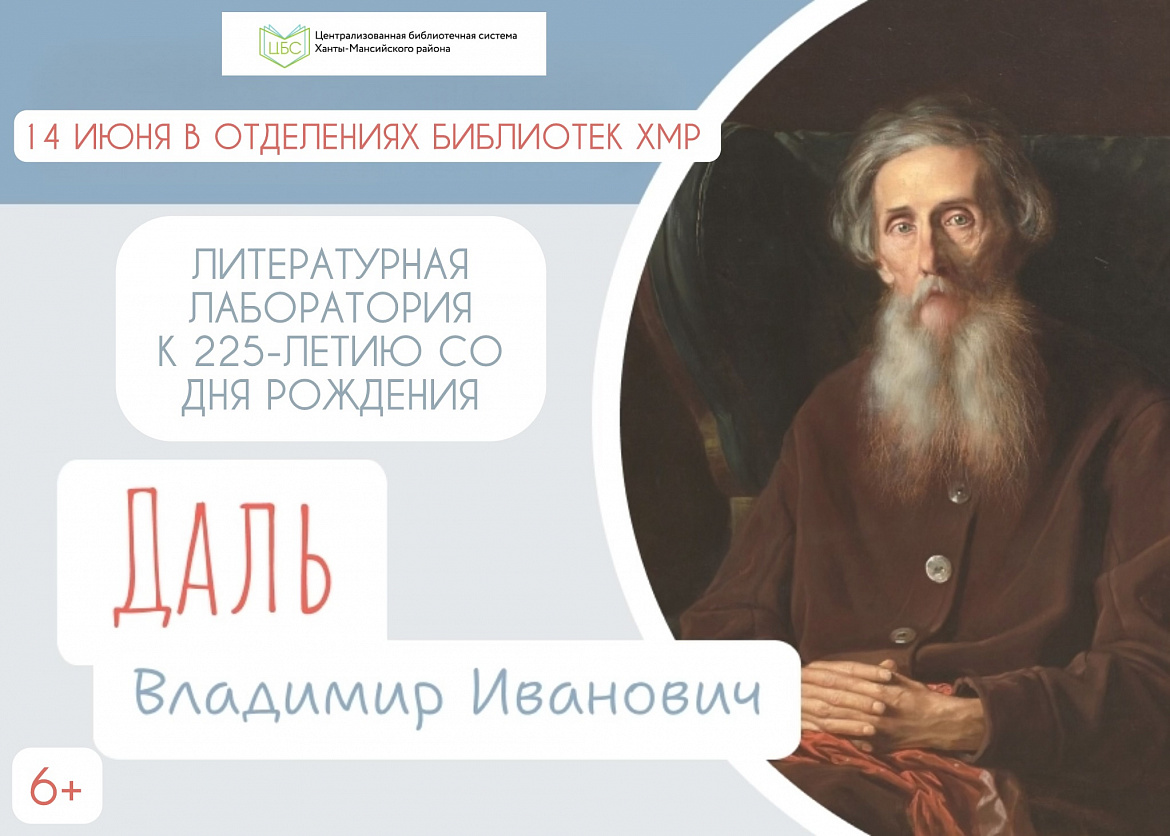 ЦБС
Централизованная библиотечная система
Ханты-Мансийского района

14 ИЮНЯ В ОТДЕЛЕНИЯХ БИБЛИОТЕК ХМР

ЛИТЕРАТУРНАЯ ЛАБОРАТОРИЯ К 225-ЛЕТИЮ СО ДНЯ РОЖДЕНИЯ

ДАЛЬ

Владимир Иванович

6+